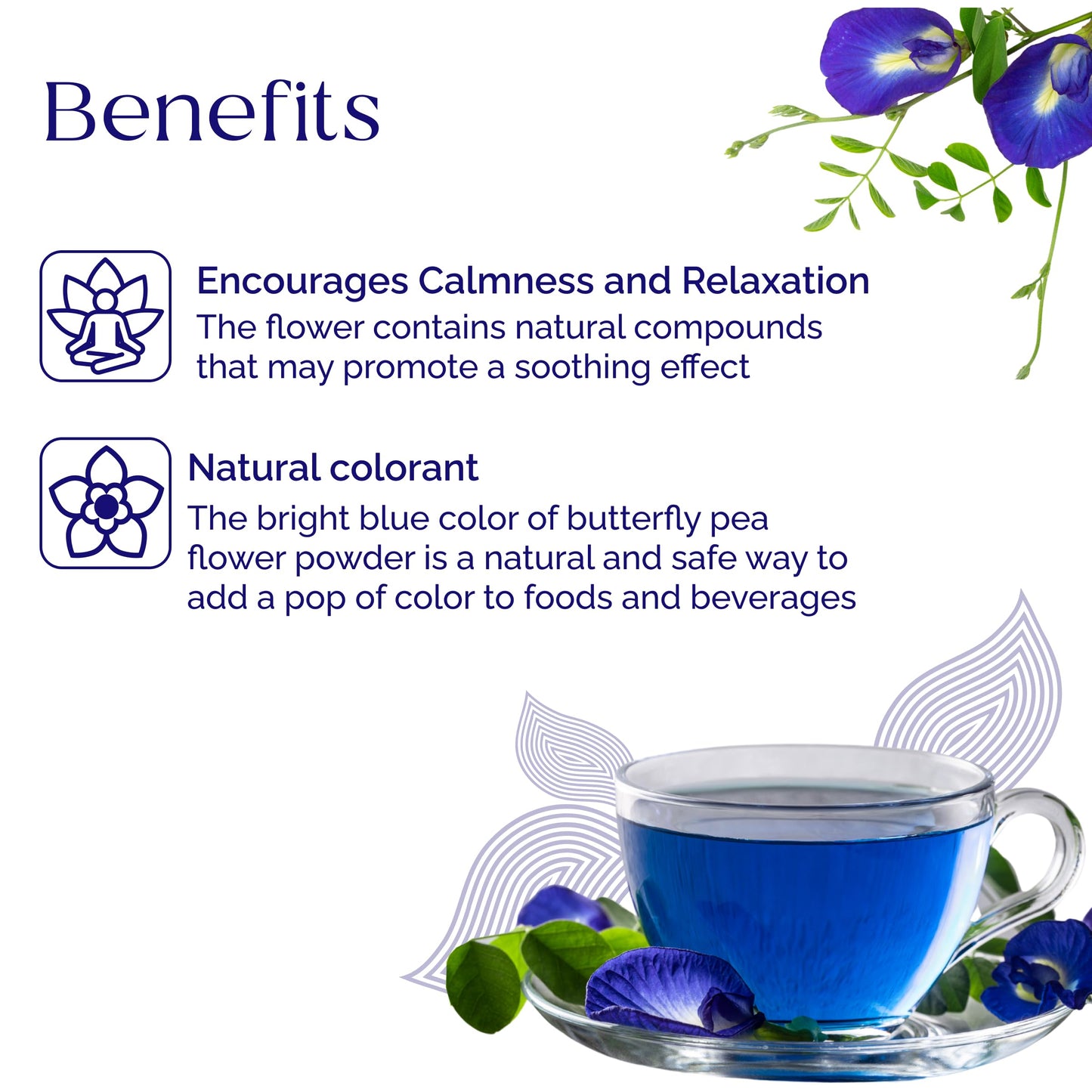 Benefits

Encourages Calmness and Relaxation
The flower contains natural compounds that may promote a soothing effect

Natural colorant
The bright blue color of butterfly pea flower powder is a natural and safe way to add a pop of color to foods and beverages